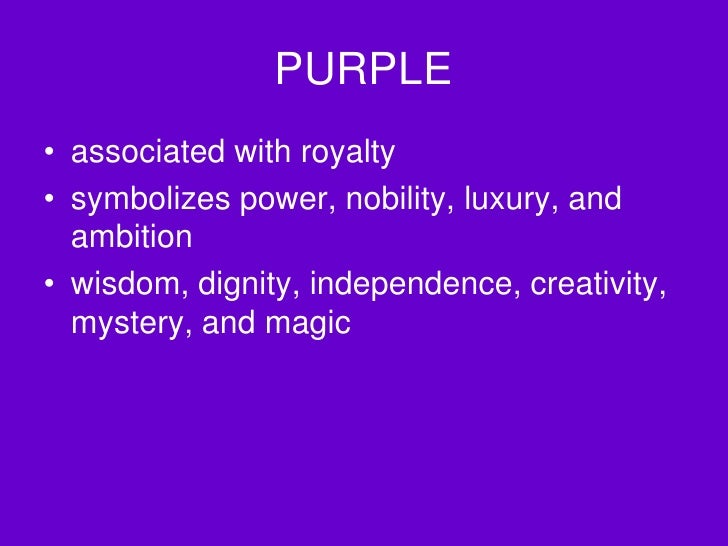 PURPLE

• associated with royalty
• symbolizes power, nobility, luxury, and ambition
• wisdom, dignity, independence, creativity, mystery, and magic